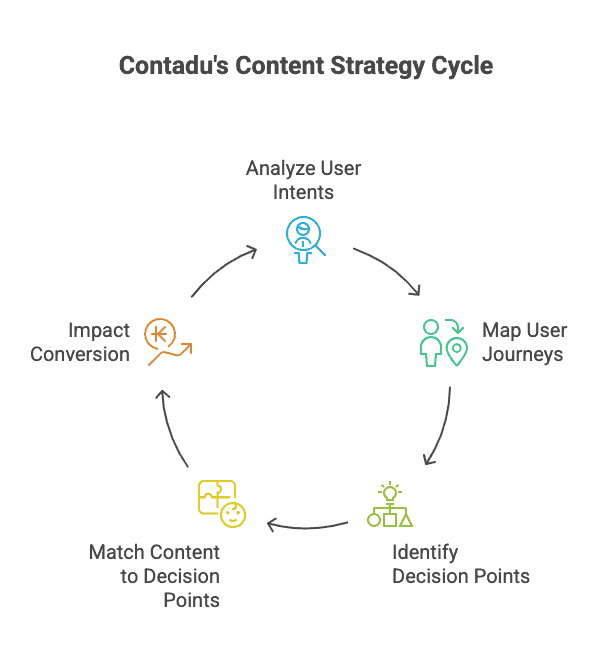 Contadu's Content Strategy Cycle

Analyze User Intents

Map User Journeys

Identify Decision Points

Match Content to Decision Points

Impact Conversion